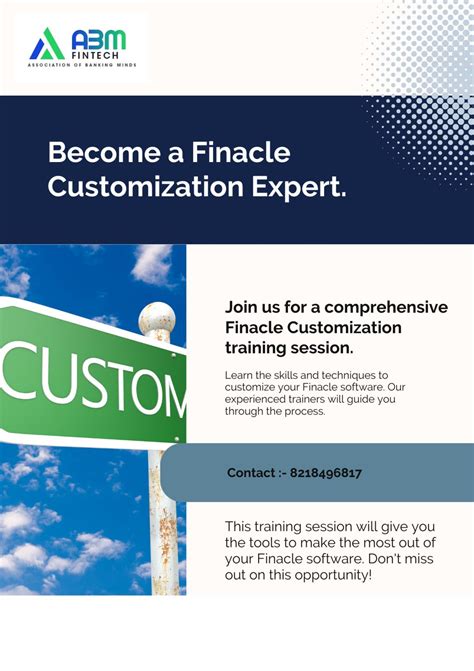 ABM FINTECH
ASSOCIATION OF BANKING MINDS

Become a Finacle Customization Expert.

CUSTOM

Join us for a comprehensive Finacle Customization training session.

Learn the skills and techniques to customize your Finacle software. Our experienced trainers will guide you through the process.

Contact :- 8218496817

This training session will give you the tools to make the most out of your Finacle software. Don't miss out on this opportunity!